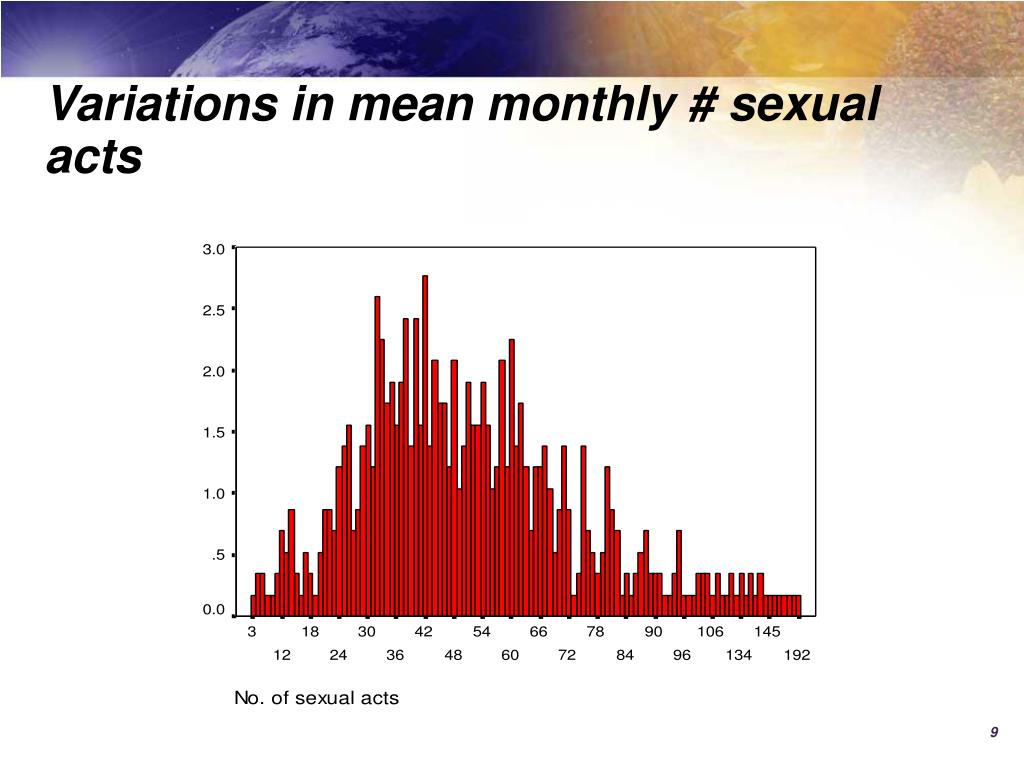 Variations in mean monthly # sexual acts

3.0
2.5
2.0
1.5
1.0
.5
0.0

3 18 30 42 54 66 78 90 106 145
12 24 36 48 60 72 84 96 134 192

No. of sexual acts

9